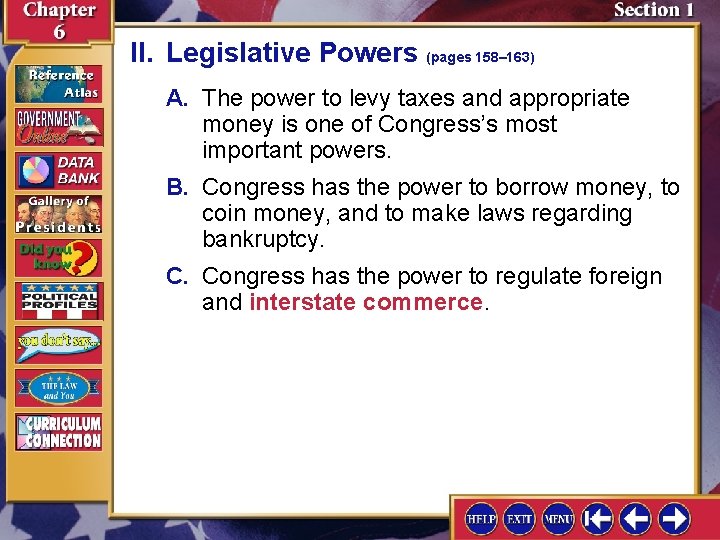 Chapter 6

Section 1

Reference Atlas

GOVERNMENT Online

DATA BANK

Gallery of Presidents

Did you know?

POLITICAL PROFILES

you don't say...

THE LAW and You

CURRICULUM CONNECTION

II. Legislative Powers (pages 158–163)

A. The power to levy taxes and appropriate money is one of Congress's most important powers.

B. Congress has the power to borrow money, to coin money, and to make laws regarding bankruptcy.

C. Congress has the power to regulate foreign and interstate commerce.

HELP EXIT MENU